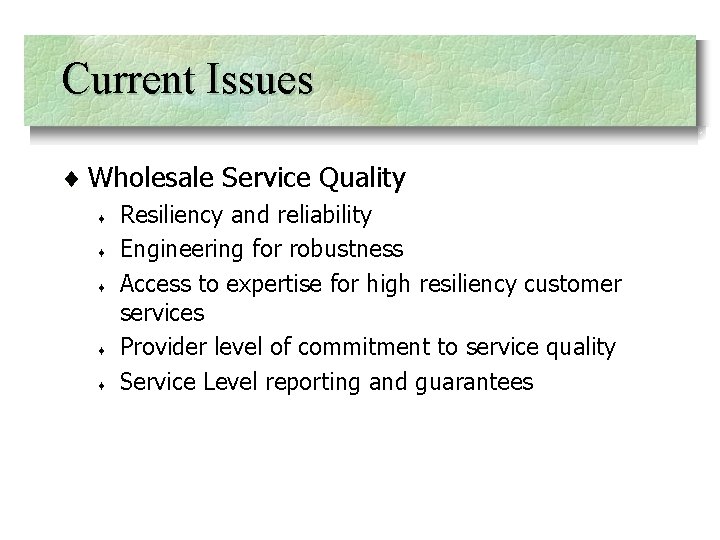 Current Issues

♦ Wholesale Service Quality

♦ Resiliency and reliability
♦ Engineering for robustness
♦ Access to expertise for high resiliency customer services
♦ Provider level of commitment to service quality
♦ Service Level reporting and guarantees